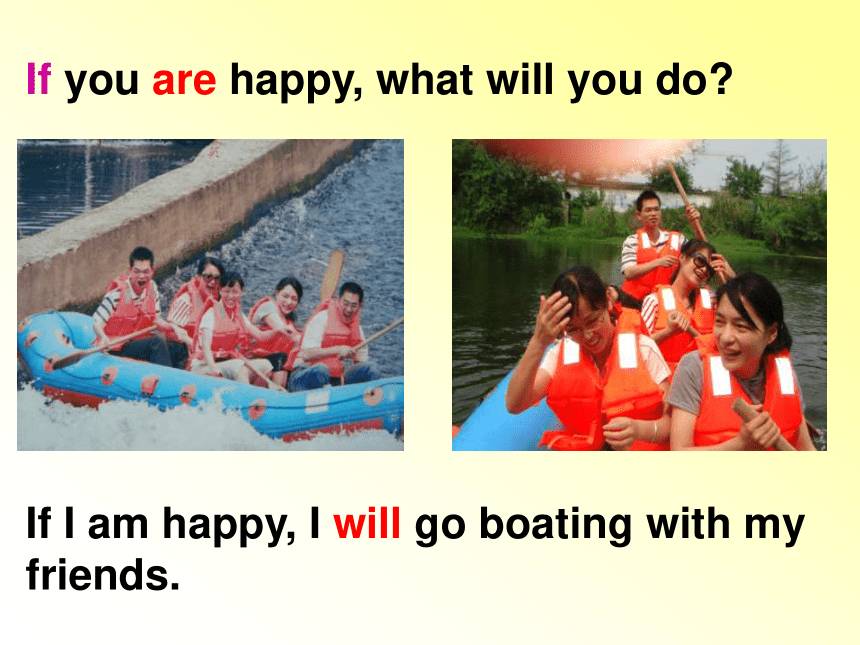 If you are happy, what will you do?

If I am happy, I will go boating with my friends.